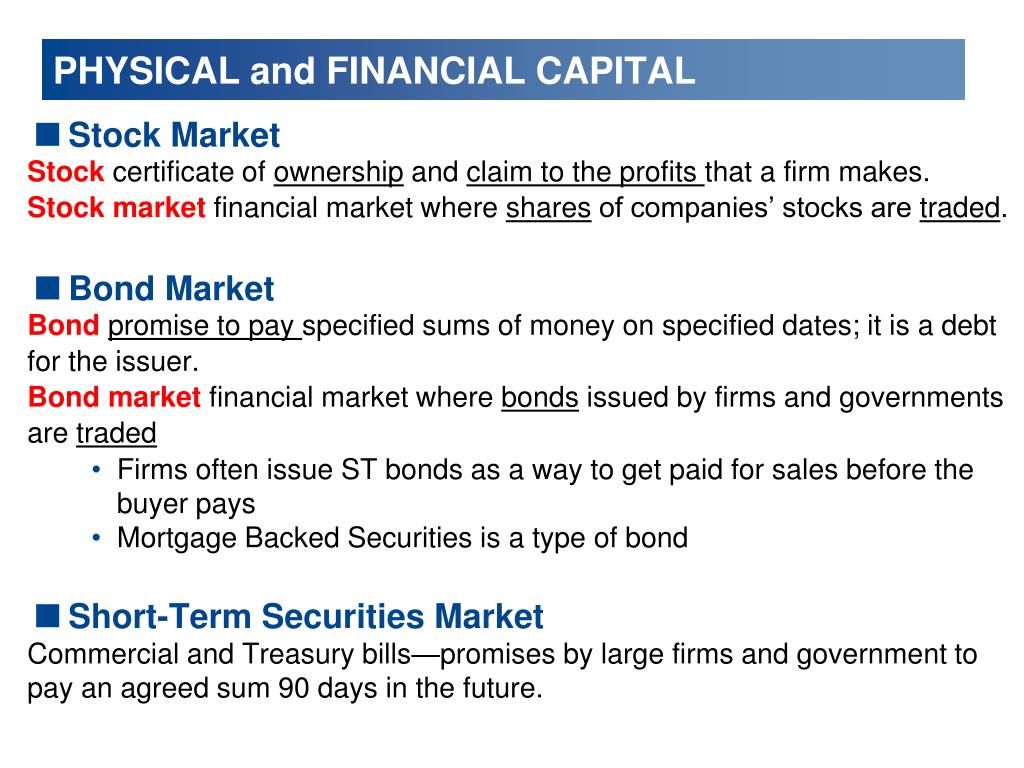 PHYSICAL and FINANCIAL CAPITAL

■ Stock Market
Stock certificate of ownership and claim to the profits that a firm makes.
Stock market financial market where shares of companies' stocks are traded.

■ Bond Market
Bond promise to pay specified sums of money on specified dates; it is a debt for the issuer.
Bond market financial market where bonds issued by firms and governments are traded
• Firms often issue ST bonds as a way to get paid for sales before the buyer pays
• Mortgage Backed Securities is a type of bond

■ Short-Term Securities Market
Commercial and Treasury bills—promises by large firms and government to pay an agreed sum 90 days in the future.